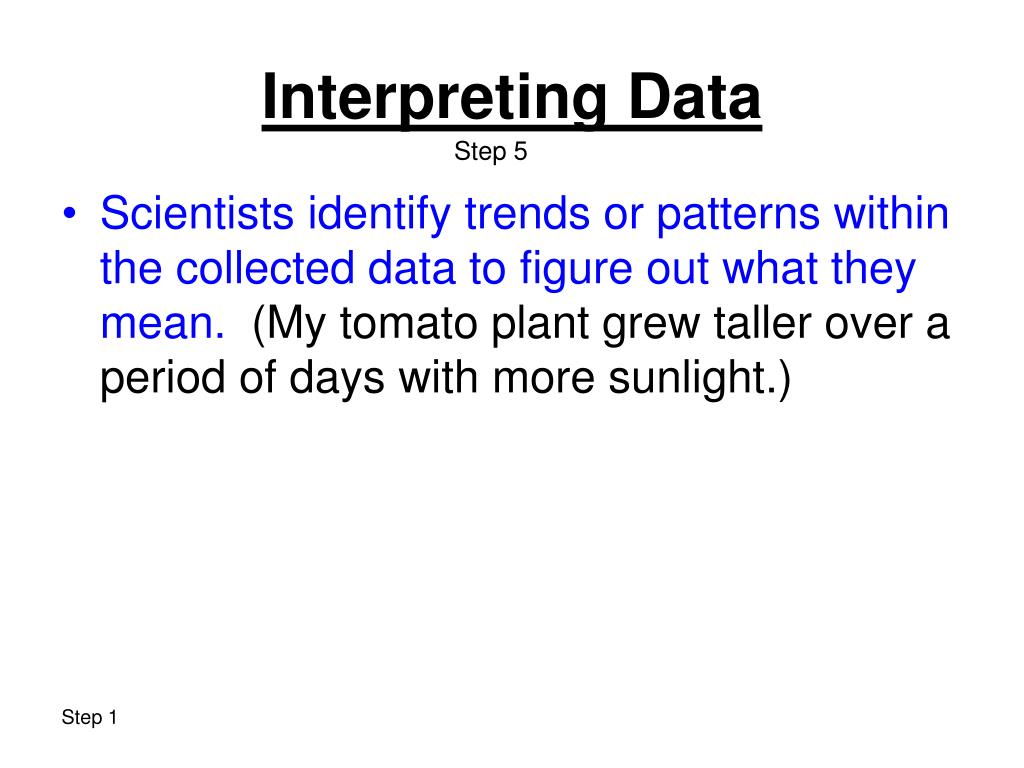 Interpreting Data
Step 5

• Scientists identify trends or patterns within the collected data to figure out what they mean. (My tomato plant grew taller over a period of days with more sunlight.)

Step 1